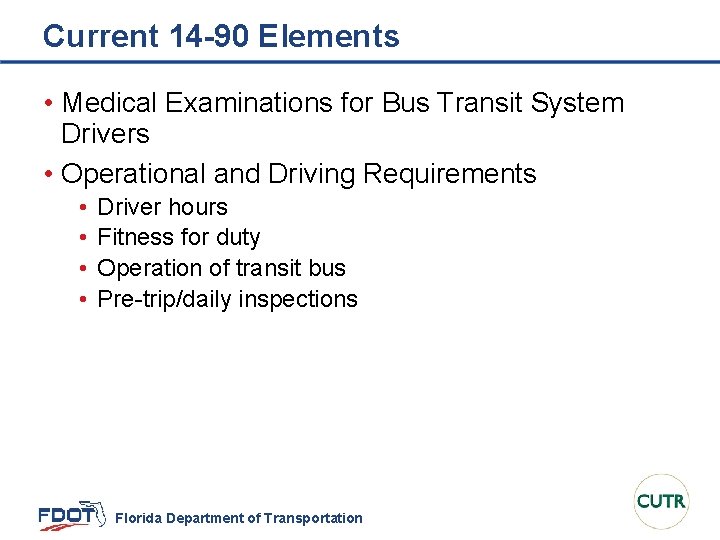 Current 14-90 Elements

• Medical Examinations for Bus Transit System Drivers
• Operational and Driving Requirements
  • Driver hours
  • Fitness for duty
  • Operation of transit bus
  • Pre-trip/daily inspections

FDOT Florida Department of Transportation

CUTR